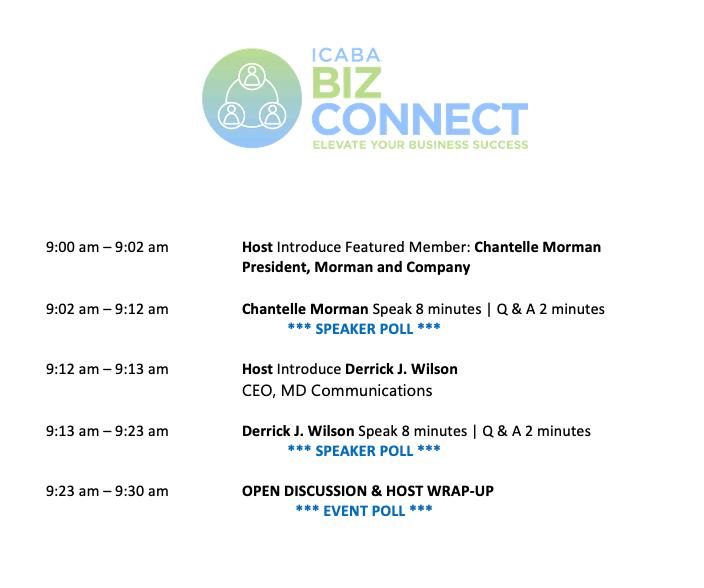 ICABA
BIZ
CONNECT
ELEVATE YOUR BUSINESS SUCCESS

9:00 am – 9:02 am Host Introduce Featured Member: Chantelle Morman President, Morman and Company

9:02 am – 9:12 am Chantelle Morman Speak 8 minutes | Q & A 2 minutes
*** SPEAKER POLL ***

9:12 am – 9:13 am Host Introduce Derrick J. Wilson
CEO, MD Communications

9:13 am – 9:23 am Derrick J. Wilson Speak 8 minutes | Q & A 2 minutes
*** SPEAKER POLL ***

9:23 am – 9:30 am OPEN DISCUSSION & HOST WRAP-UP
*** EVENT POLL ***